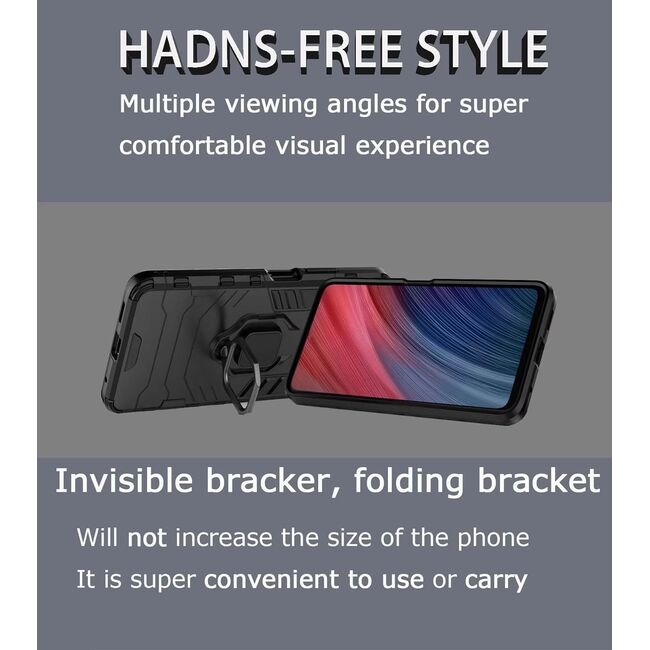 HADNS-FREE STYLE
Multiple viewing angles for super comfortable visual experience

Invisible bracker, folding bracket

Will not increase the size of the phone
It is super convenient to use or carry